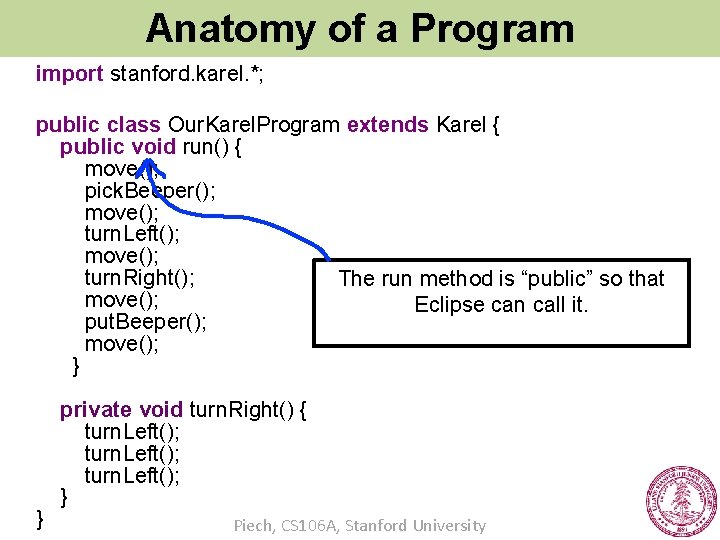 Anatomy of a Program

import stanford.karel.*;

public class OurKarelProgram extends Karel {
public void run() {
move();
pickBeeper();
move();
turnLeft();
move();
turnRight();
move();
putBeeper();
move();
}

private void turnRight() {
turnLeft();
turnLeft();
turnLeft();
}
}

The run method is “public” so that Eclipse can call it.

Piech, CS106A, Stanford University